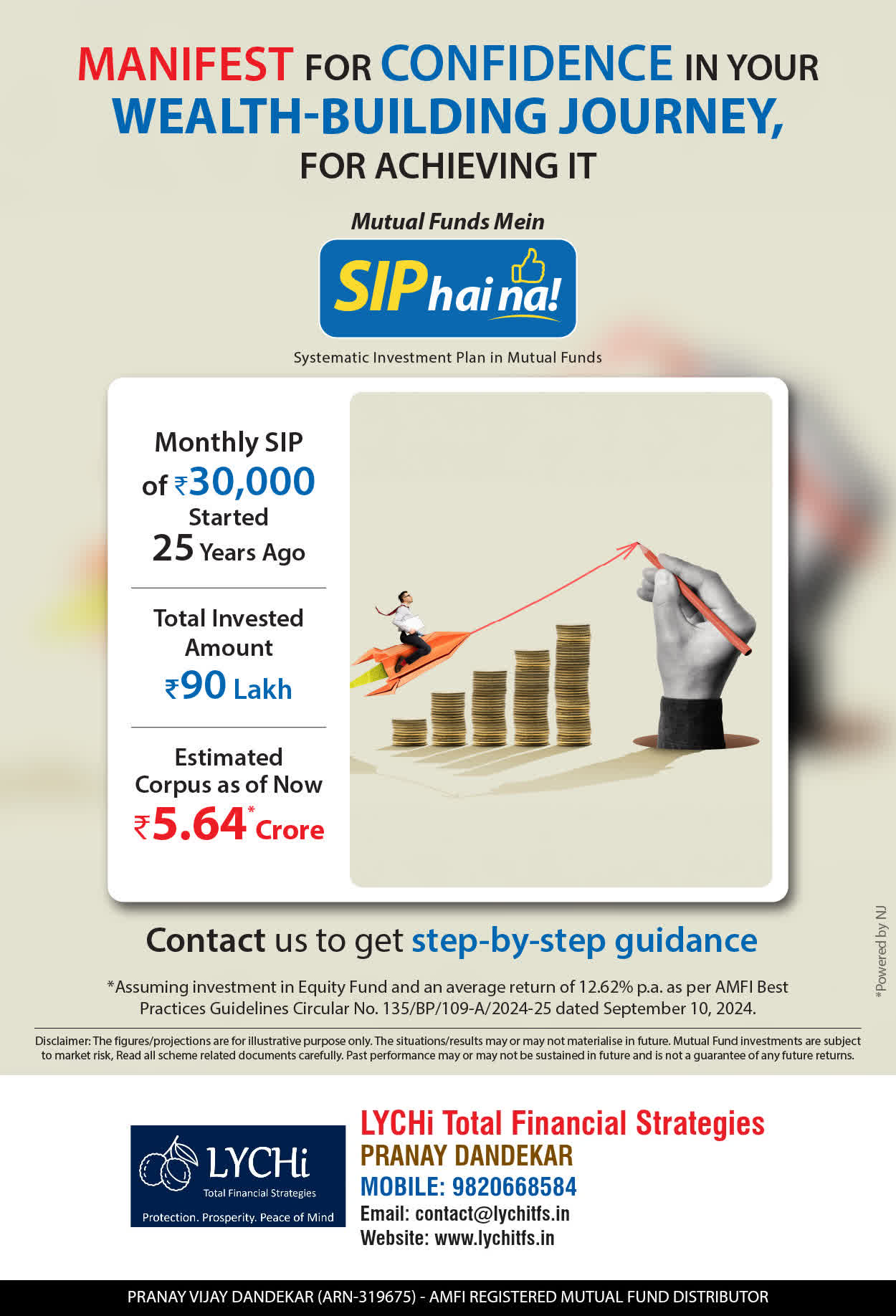 MANIFEST FOR CONFIDENCE IN YOUR WEALTH-BUILDING JOURNEY, FOR ACHIEVING IT

Mutual Funds Mein

SIP hai na!

Systematic Investment Plan in Mutual Funds

Monthly SIP of ₹30,000 Started 25 Years Ago

Total Invested Amount ₹90 Lakh

Estimated Corpus as of Now ₹5.64* Crore

Contact us to get step-by-step guidance

*Assuming investment in Equity Fund and an average return of 12.62% p.a. as per AMFI Best Practices Guidelines Circular No. 135/BP/109-A/2024-25 dated September 10, 2024.

*Powered by NJ

Disclaimer: The figures/projections are for illustrative purpose only. The situations/results may or may not materialise in future. Mutual Fund investments are subject to market risk, Read all scheme related documents carefully. Past performance may or may not be sustained in future and is not a guarantee of any future returns.

LYCHi
Total Financial Strategies
Protection. Prosperity. Peace of Mind

LYCHi Total Financial Strategies
PRANAY DANDEKAR
MOBILE: 9820668584
Email: contact@lychitfs.in
Website: www.lychitfs.in

PRANAY VIJAY DANDEKAR (ARN-319675) - AMFI REGISTERED MUTUAL FUND DISTRIBUTOR